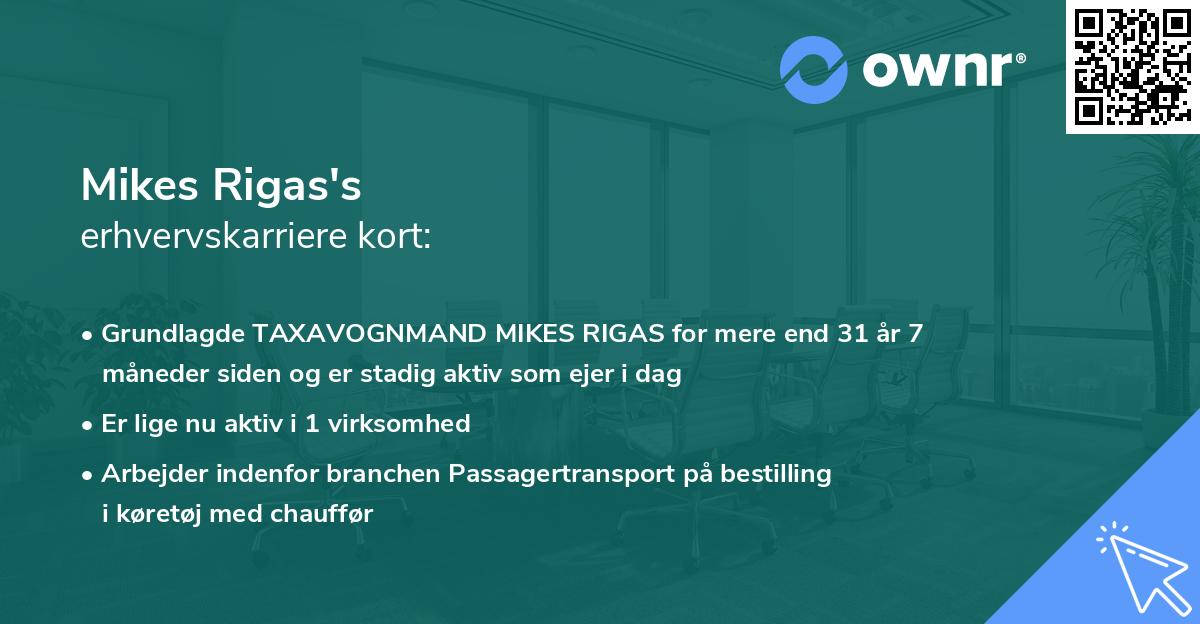 ownr®

Mikes Rigas's
erhvervskarriere kort:

• Grundlagde TAXAVOGNMAND MIKES RIGAS for mere end 31 år 7 måneder siden og er stadig aktiv som ejer i dag
• Er lige nu aktiv i 1 virksomhed
• Arbejder indenfor branchen Passagertransport på bestilling i køretøj med chauffør